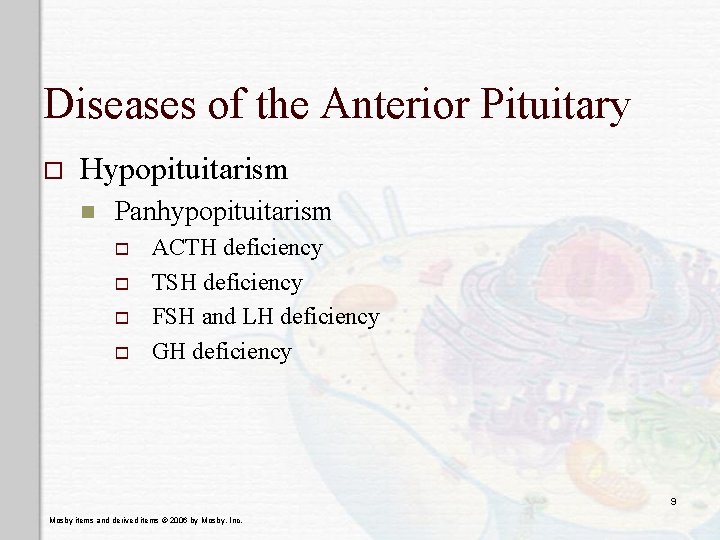 Diseases of the Anterior Pituitary

Hypopituitarism

Panhypopituitarism

ACTH deficiency

TSH deficiency

FSH and LH deficiency

GH deficiency

9

Mosby items and derived items © 2006 by Mosby, Inc.